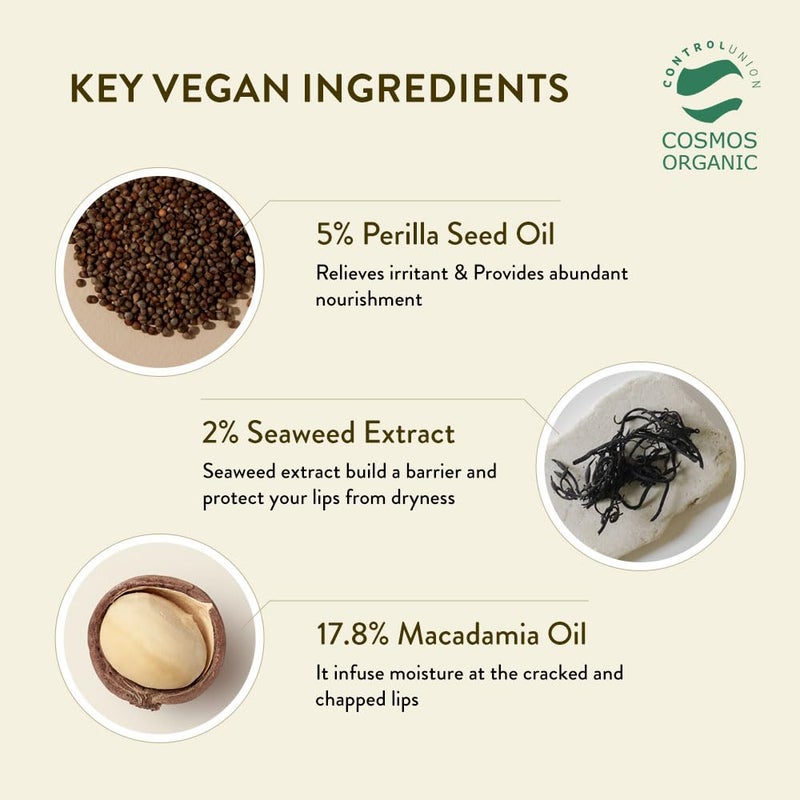 KEY VEGAN INGREDIENTS

CONTROLUNION
COSMOS ORGANIC

5% Perilla Seed Oil
Relieves irritant & Provides abundant nourishment

2% Seaweed Extract
Seaweed extract build a barrier and protect your lips from dryness

17.8% Macadamia Oil
It infuse moisture at the cracked and chapped lips